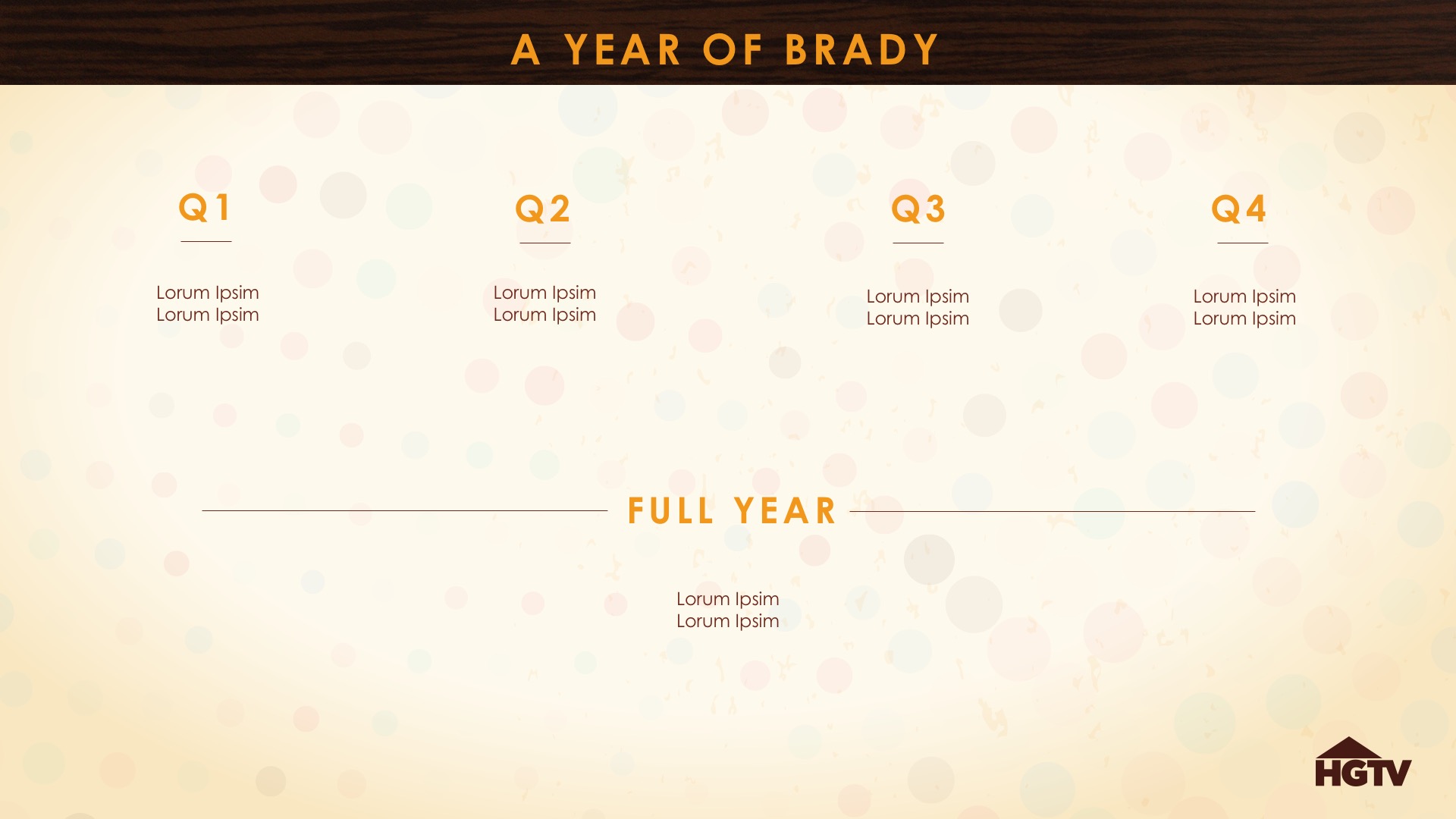 A YEAR OF BRADY

Q1

Lorum Ipsim
Lorum Ipsim

Q2

Lorum Ipsim
Lorum Ipsim

Q3

Lorum Ipsim
Lorum Ipsim

Q4

Lorum Ipsim
Lorum Ipsim

FULL YEAR

Lorum Ipsim
Lorum Ipsim

HGTV